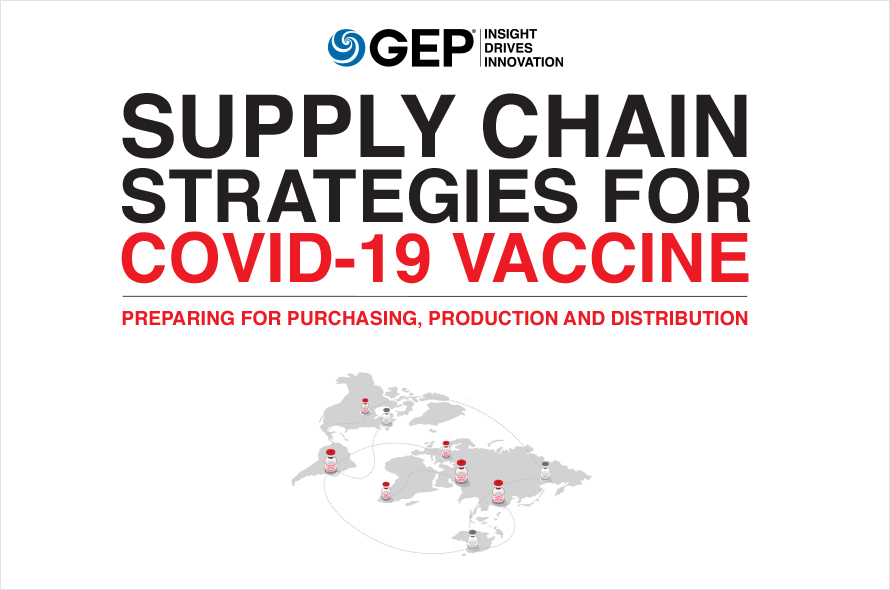 GEP® INSIGHT DRIVES INNOVATION

SUPPLY CHAIN STRATEGIES FOR COVID-19 VACCINE

PREPARING FOR PURCHASING, PRODUCTION AND DISTRIBUTION